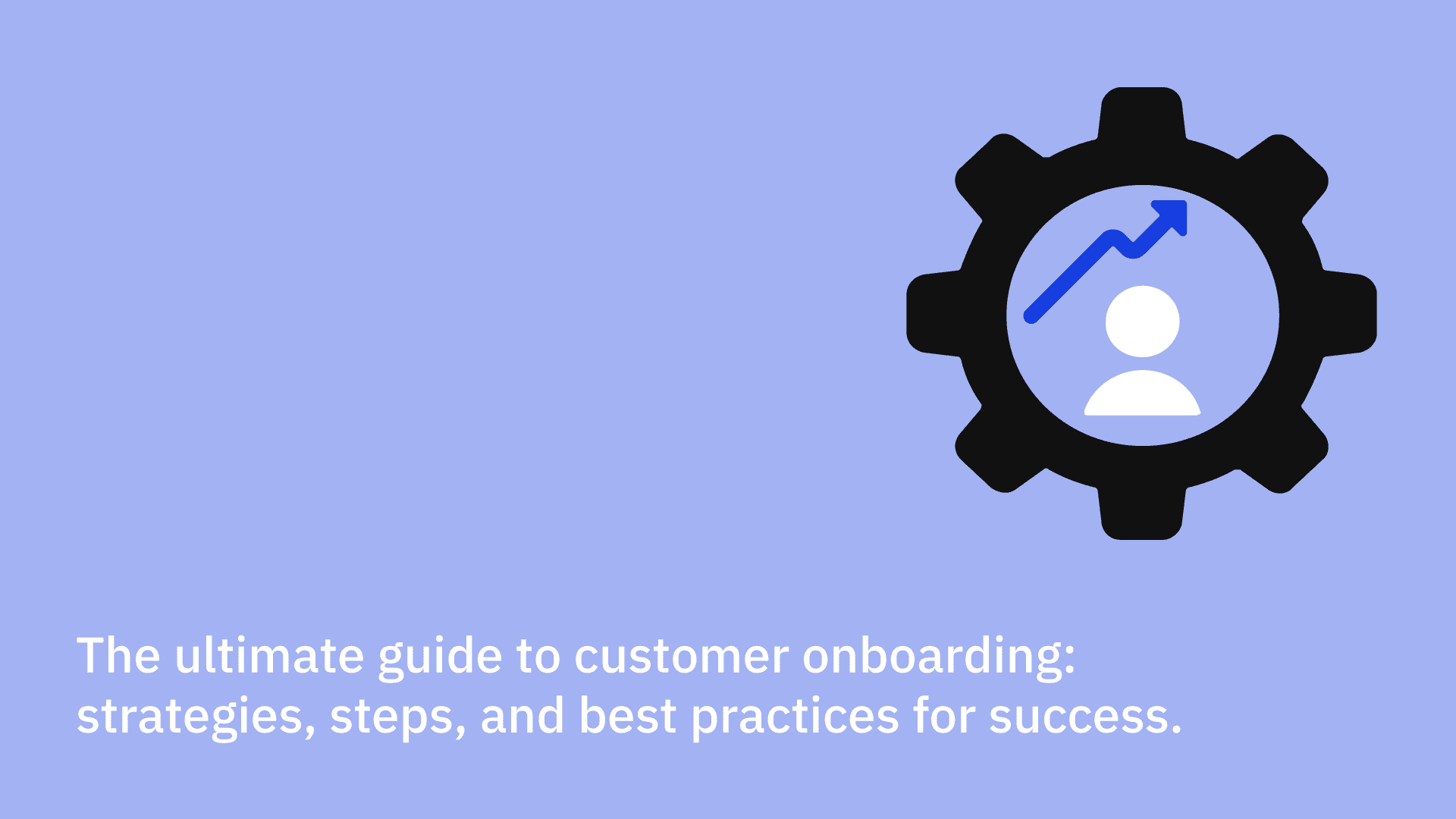 The ultimate guide to customer onboarding: strategies, steps, and best practices for success.